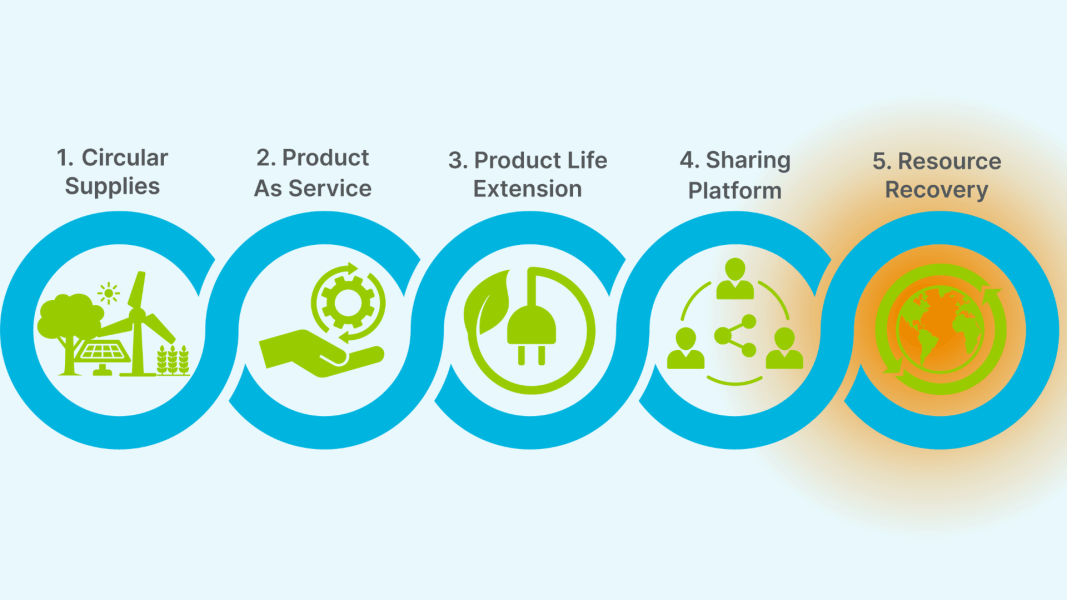 1. Circular Supplies

2. Product As Service

3. Product Life Extension

4. Sharing Platform

5. Resource Recovery